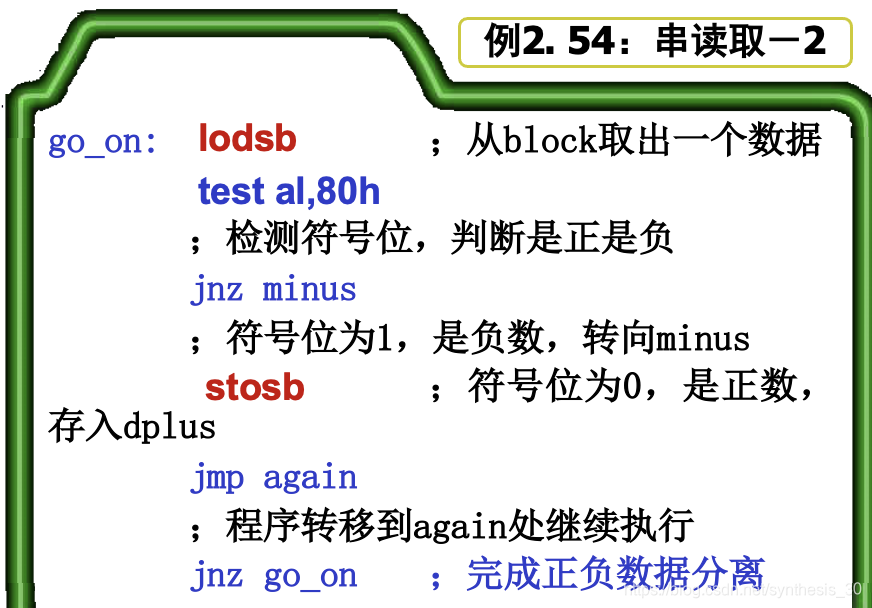 例2. 54：串读取－2

go_on: lodsb ；从block取出一个数据
test al,80h
；检测符号位，判断是正是负
jnz minus
；符号位为1，是负数，转向minus
stosb ；符号位为0，是正数，存入dplus
jmp again
；程序转移到again处继续执行
jnz go_on ；完成正负数据分离

https://blog.csdn.net/synthesis_10